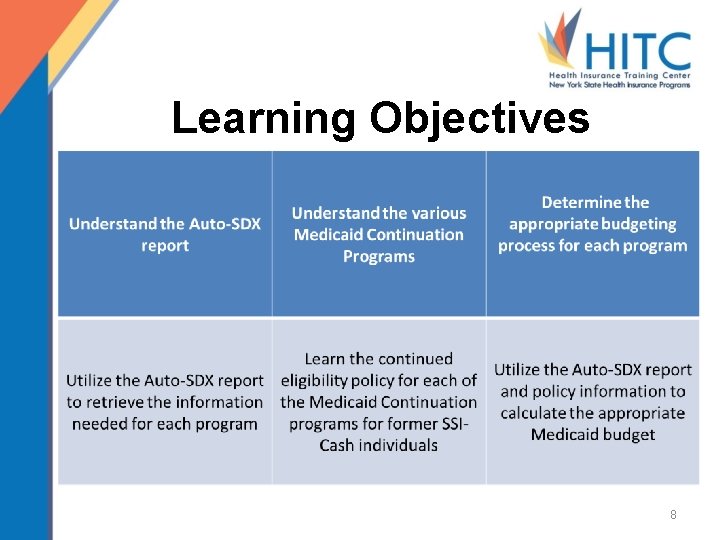 HITC
Health Insurance Training Center
New York State Health Insurance Programs

Learning Objectives

| Understand the Auto-SDX report | Understand the various Medicaid Continuation Programs | Determine the appropriate budgeting process for each program |
|---|---|---|
| Utilize the Auto-SDX report to retrieve the information needed for each program | Learn the continued eligibility policy for each of the Medicaid Continuation programs for former SSI-Cash individuals | Utilize the Auto-SDX report and policy information to calculate the appropriate Medicaid budget |

8